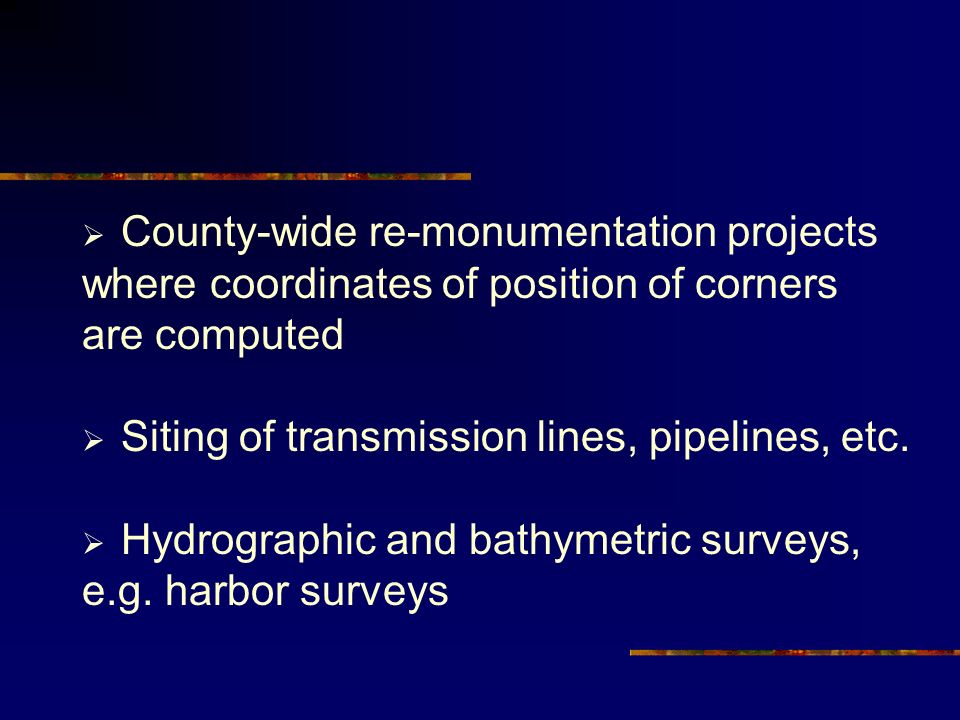 ➢ County-wide re-monumentation projects where coordinates of position of corners are computed

➢ Siting of transmission lines, pipelines, etc.

➢ Hydrographic and bathymetric surveys, e.g. harbor surveys